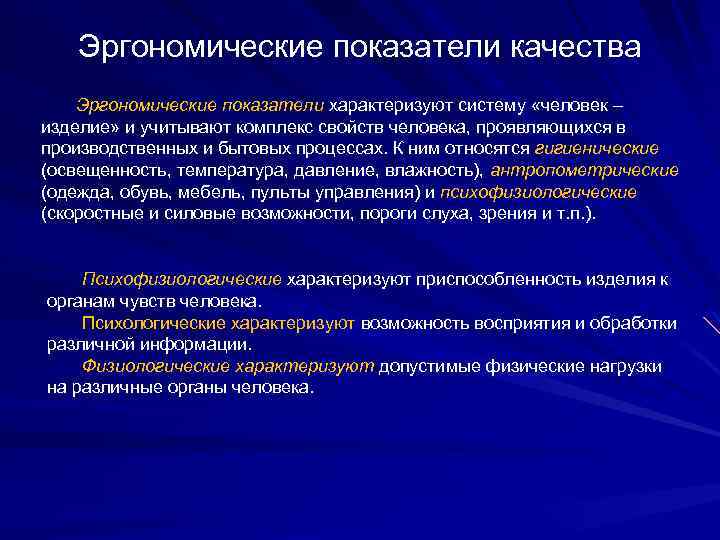 Эргономические показатели качества

Эргономические показатели характеризуют систему «человек – изделие» и учитывают комплекс свойств человека, проявляющихся в производственных и бытовых процессах. К ним относятся гигиенические (освещенность, температура, давление, влажность), антропометрические (одежда, обувь, мебель, пульты управления) и психофизиологические (скоростные и силовые возможности, пороги слуха, зрения и т.п.).

Психофизиологические характеризуют приспособленность изделия к органам чувств человека.

Психологические характеризуют возможность восприятия и обработки различной информации.

Физиологические характеризуют допустимые физические нагрузки на различные органы человека.